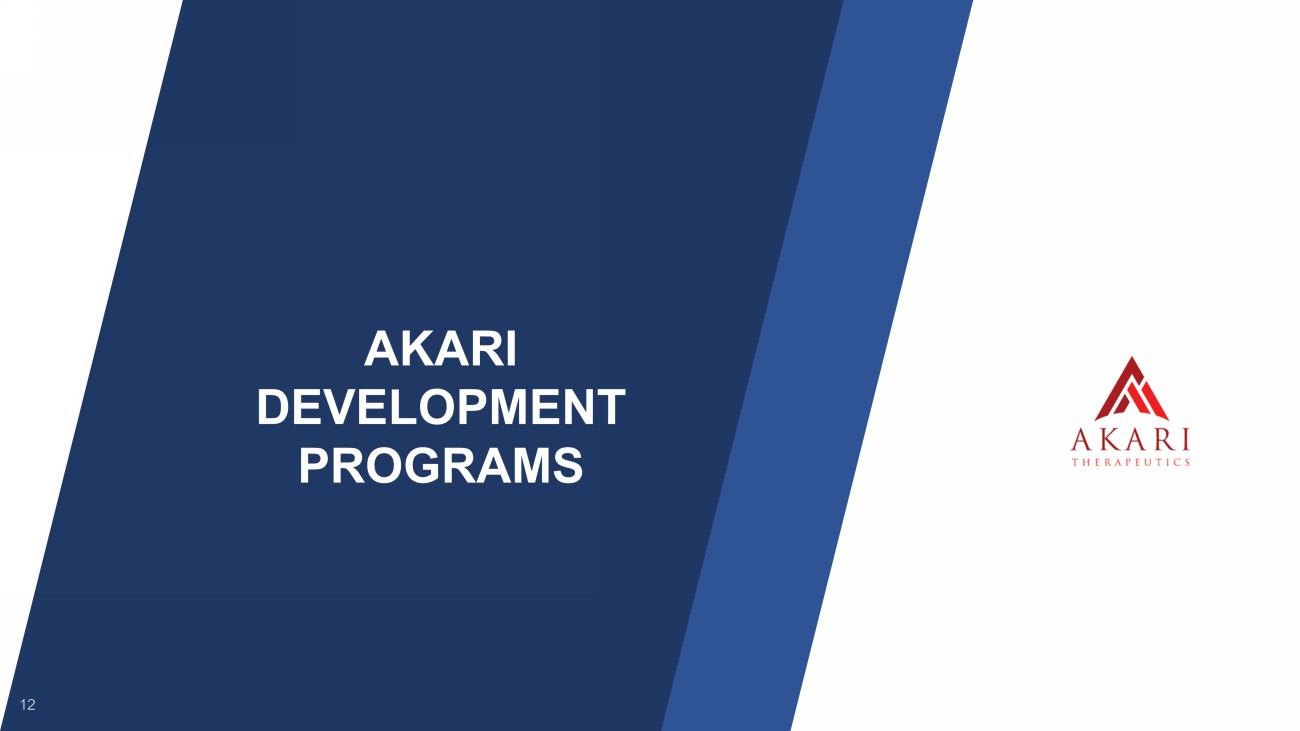 AKARI
DEVELOPMENT
PROGRAMS

AKARI
THERAPEUTICS

12